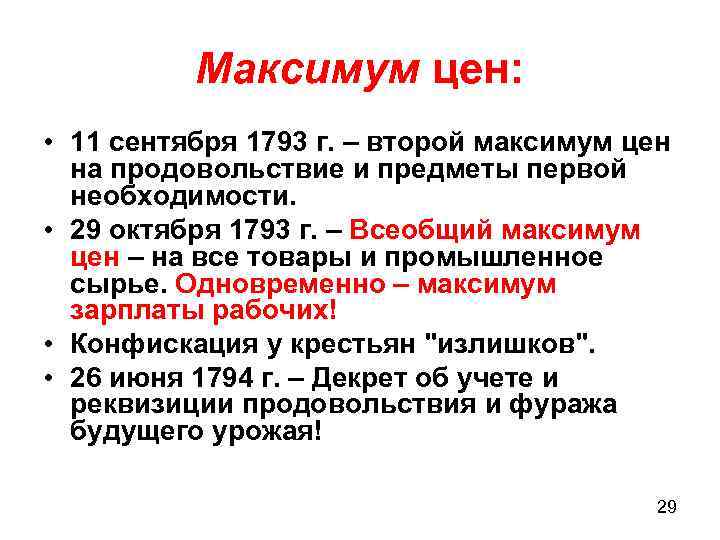 Максимум цен:

• 11 сентября 1793 г. – второй максимум цен на продовольствие и предметы первой необходимости.

• 29 октября 1793 г. – Всеобщий максимум цен – на все товары и промышленное сырье. Одновременно – максимум зарплаты рабочих!

• Конфискация у крестьян "излишков".

• 26 июня 1794 г. – Декрет об учете и реквизиции продовольствия и фуража будущего урожая!

29